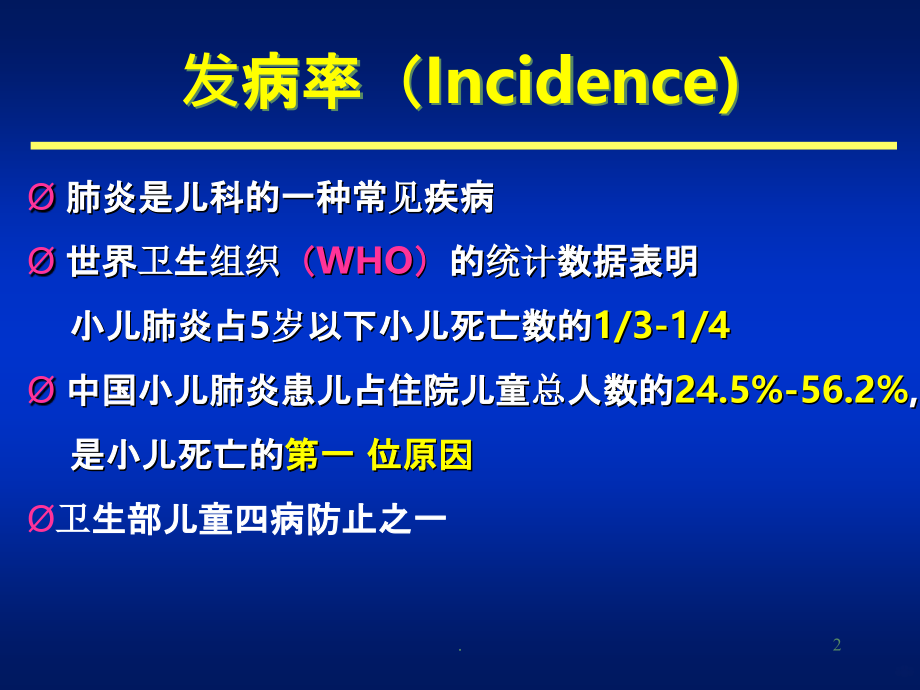 发病率（Incidence)

Ø 肺炎是儿科的一种常见疾病

Ø 世界卫生组织（WHO）的统计数据表明 小儿肺炎占5岁以下小儿死亡数的1/3-1/4

Ø 中国小儿肺炎患儿占住院儿童总人数的24.5%-56.2%, 是小儿死亡的第一 位原因

Ø卫生部儿童四病防止之一

.

2